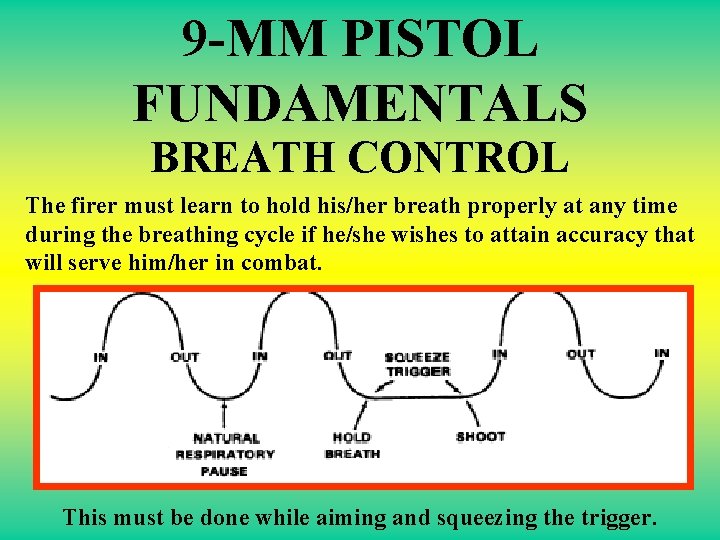 9-MM PISTOL FUNDAMENTALS
BREATH CONTROL

The firer must learn to hold his/her breath properly at any time during the breathing cycle if he/she wishes to attain accuracy that will serve him/her in combat.

IN
OUT
IN
OUT
SQUEEZE TRIGGER
IN
OUT
IN
NATURAL RESPIRATORY PAUSE
HOLD BREATH
SHOOT

This must be done while aiming and squeezing the trigger.